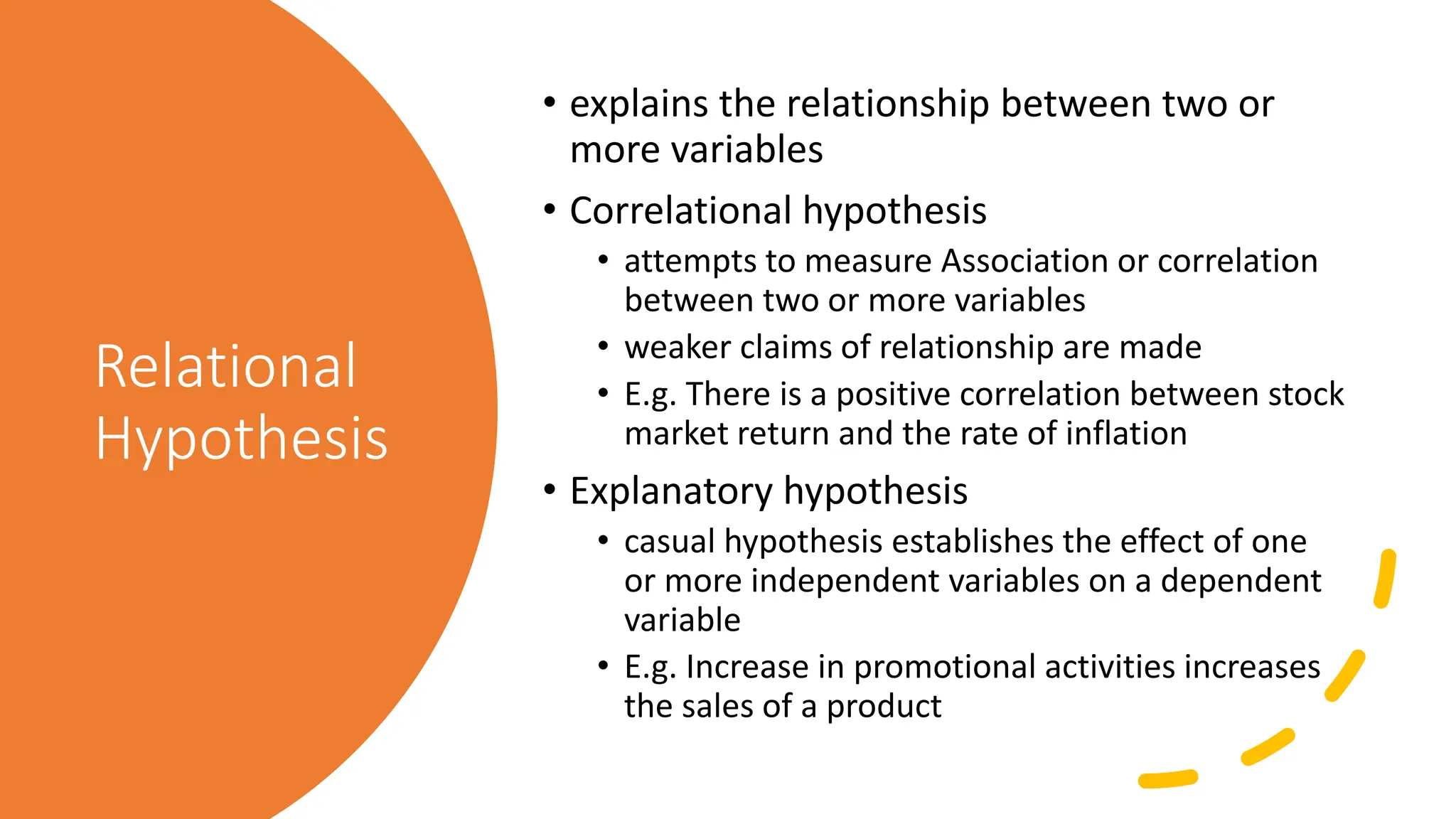 Relational Hypothesis

• explains the relationship between two or more variables
• Correlational hypothesis
  • attempts to measure Association or correlation between two or more variables
  • weaker claims of relationship are made
  • E.g. There is a positive correlation between stock market return and the rate of inflation
• Explanatory hypothesis
  • casual hypothesis establishes the effect of one or more independent variables on a dependent variable
  • E.g. Increase in promotional activities increases the sales of a product